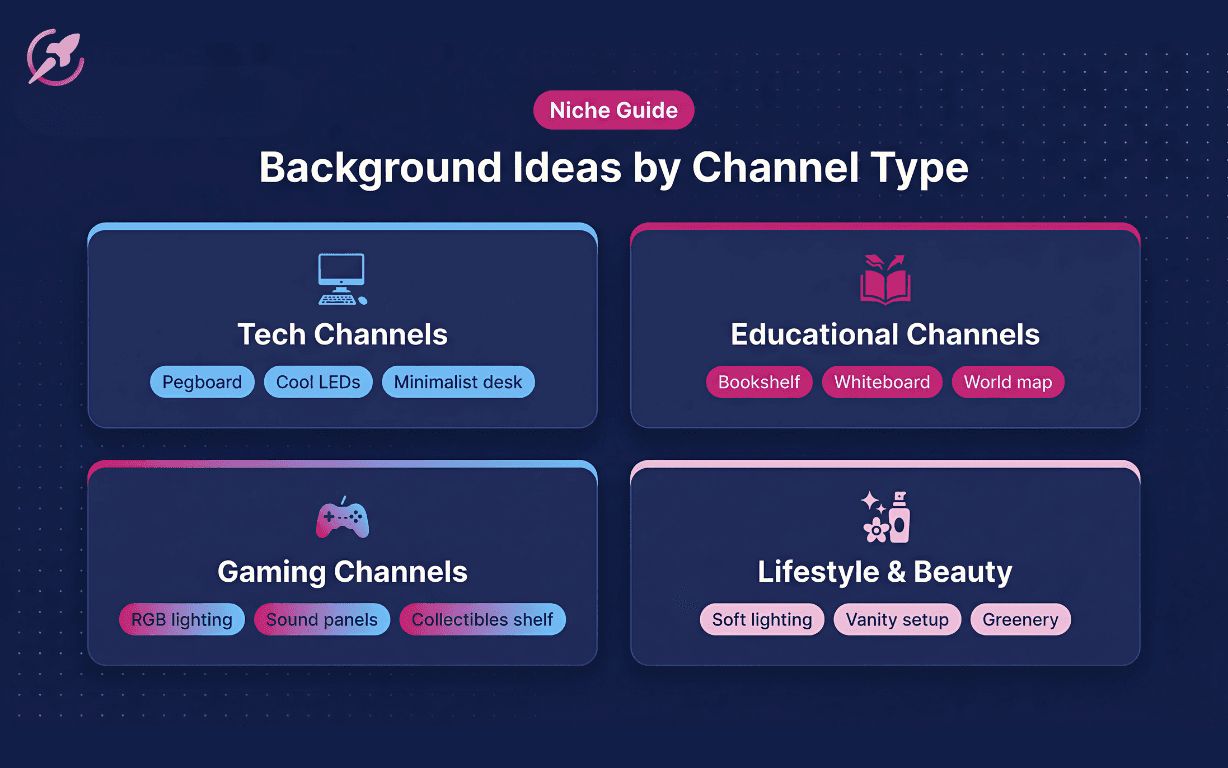 Niche Guide

Background Ideas by Channel Type

Tech Channels

Pegboard
Cool LEDs
Minimalist desk

Educational Channels

Bookshelf
Whiteboard
World map

Gaming Channels

RGB lighting
Sound panels
Collectibles shelf

Lifestyle & Beauty

Soft lighting
Vanity setup
Greenery